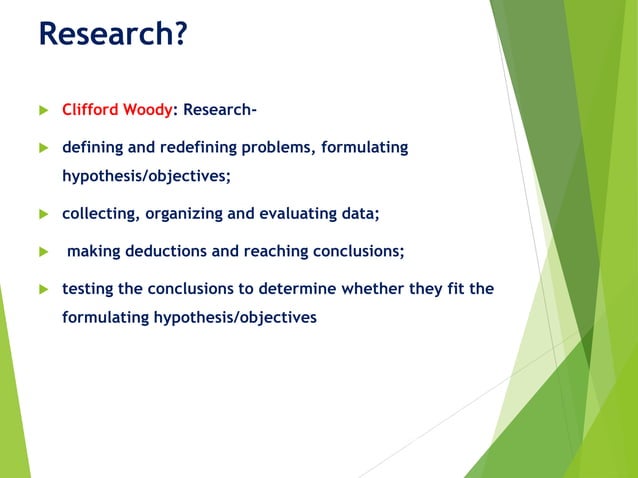 Research?

Clifford Woody: Research-

defining and redefining problems, formulating hypothesis/objectives;

collecting, organizing and evaluating data;

making deductions and reaching conclusions;

testing the conclusions to determine whether they fit the formulating hypothesis/objectives